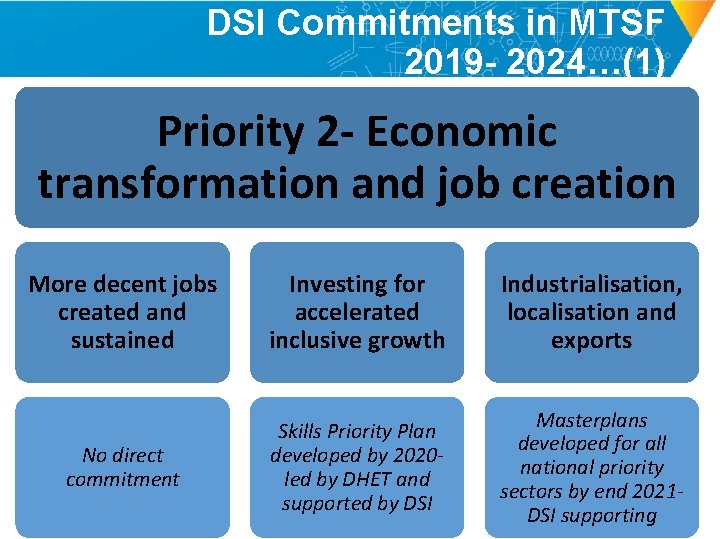 DSI Commitments in MTSF 2019- 2024…(1)

Priority 2- Economic transformation and job creation

More decent jobs created and sustained

Investing for accelerated inclusive growth

Industrialisation, localisation and exports

No direct commitment

Skills Priority Plan developed by 2020- led by DHET and supported by DSI

Masterplans developed for all national priority sectors by end 2021- DSI supporting